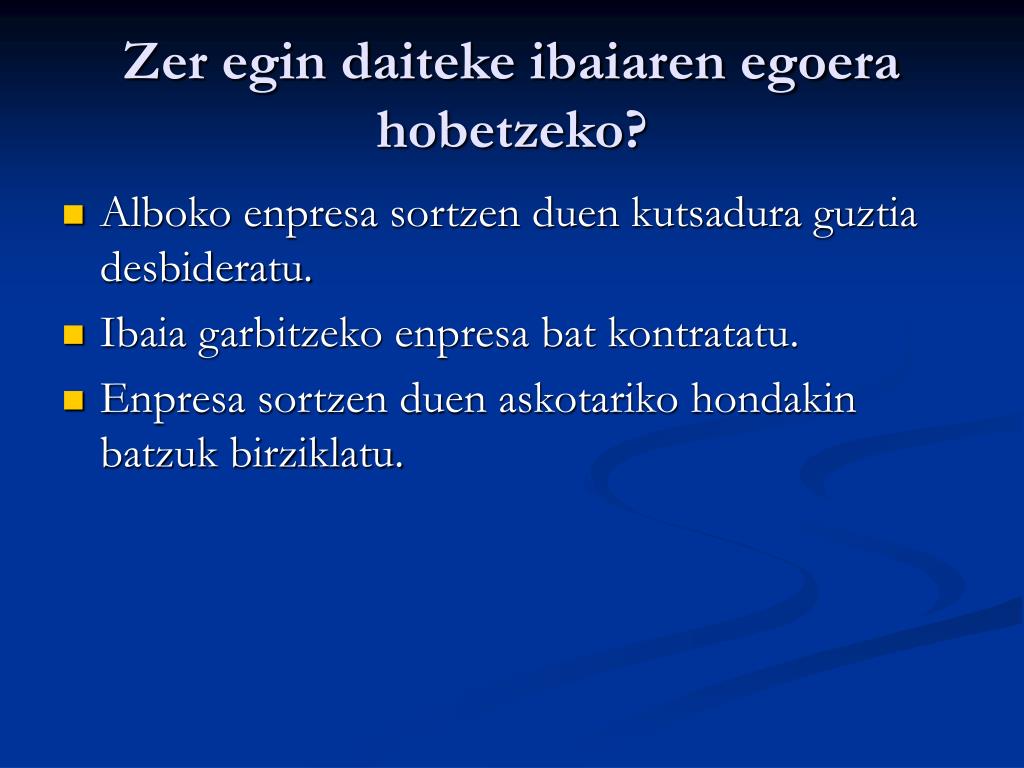 Zer egin daiteke ibaiaren egoera hobetzeko?

- Alboko enpresa sortzen duen kutsadura guztia desbideratu.
- Ibaia garbitzeko enpresa bat kontratatu.
- Enpresa sortzen duen askotariko hondakin batzuk birziklatu.